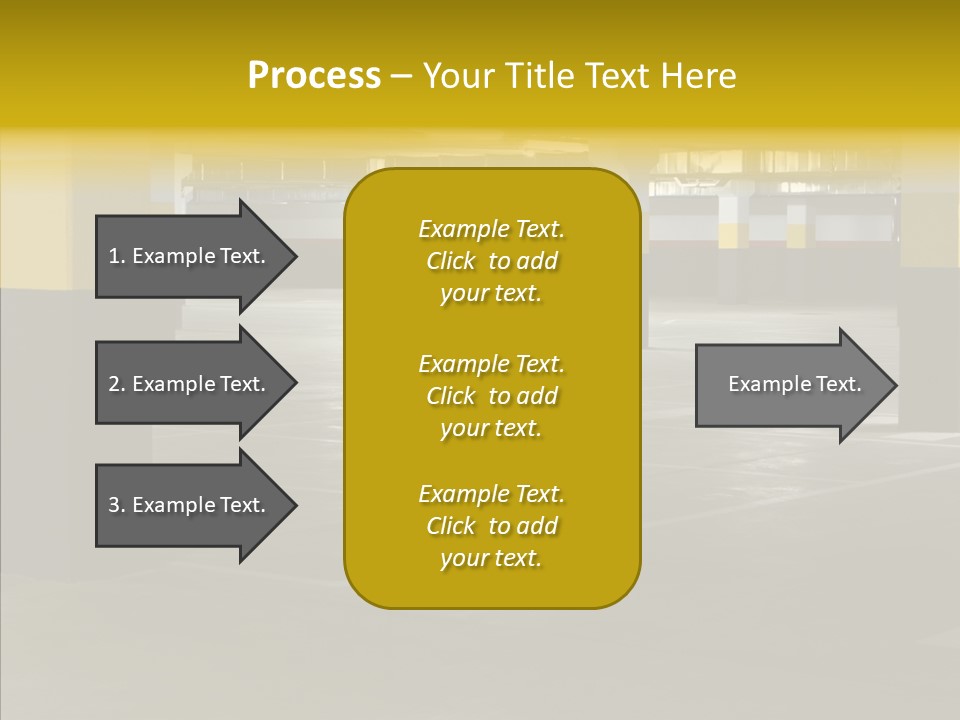 Process – Your Title Text Here

1. Example Text.

2. Example Text.

3. Example Text.

Example Text. Click to add your text.

Example Text. Click to add your text.

Example Text. Click to add your text.

Example Text.